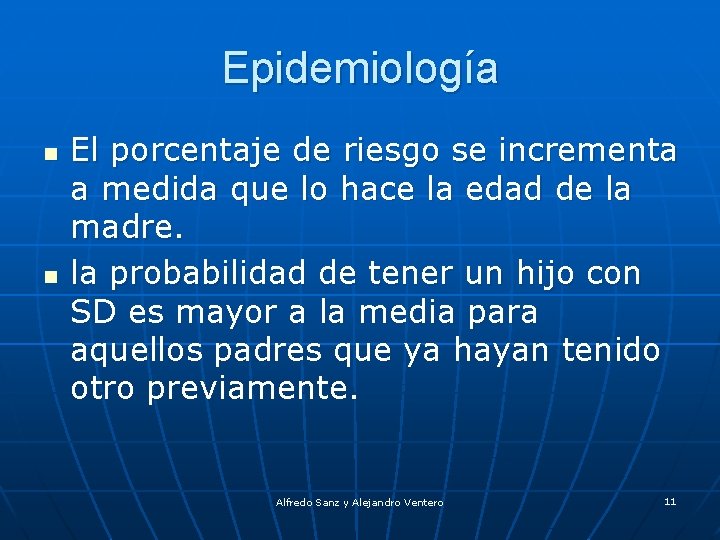 Epidemiología

- El porcentaje de riesgo se incrementa a medida que lo hace la edad de la madre.
- la probabilidad de tener un hijo con SD es mayor a la media para aquellos padres que ya hayan tenido otro previamente.

Alfredo Sanz y Alejandro Ventero

11